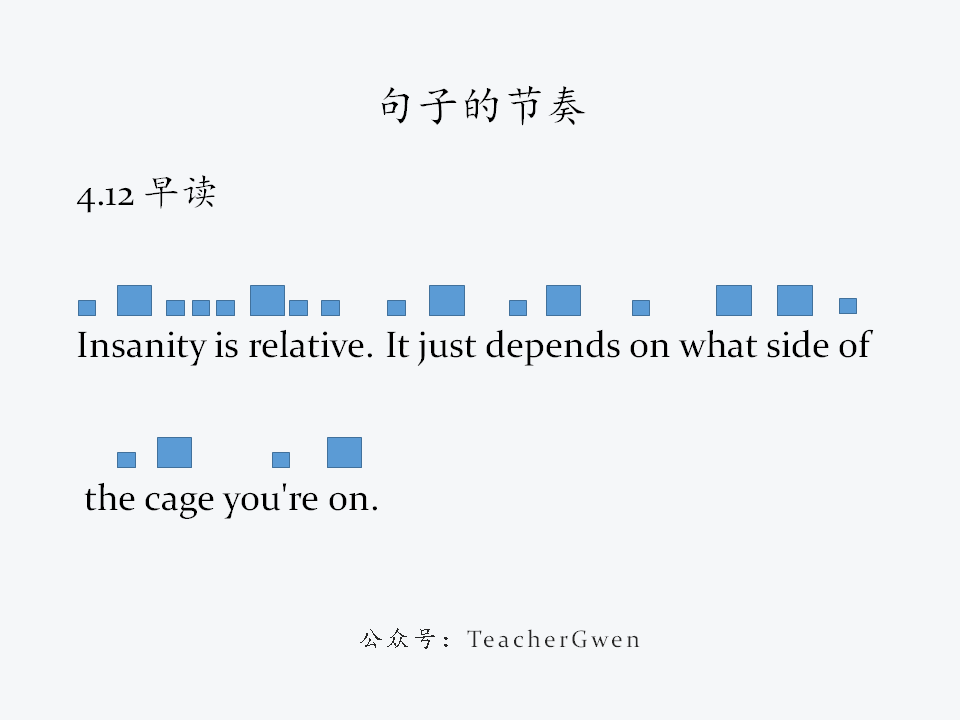 句子的节奏

4.12 早读

Insanity is relative. It just depends on what side of

the cage you're on.

公众号：TeacherGwen